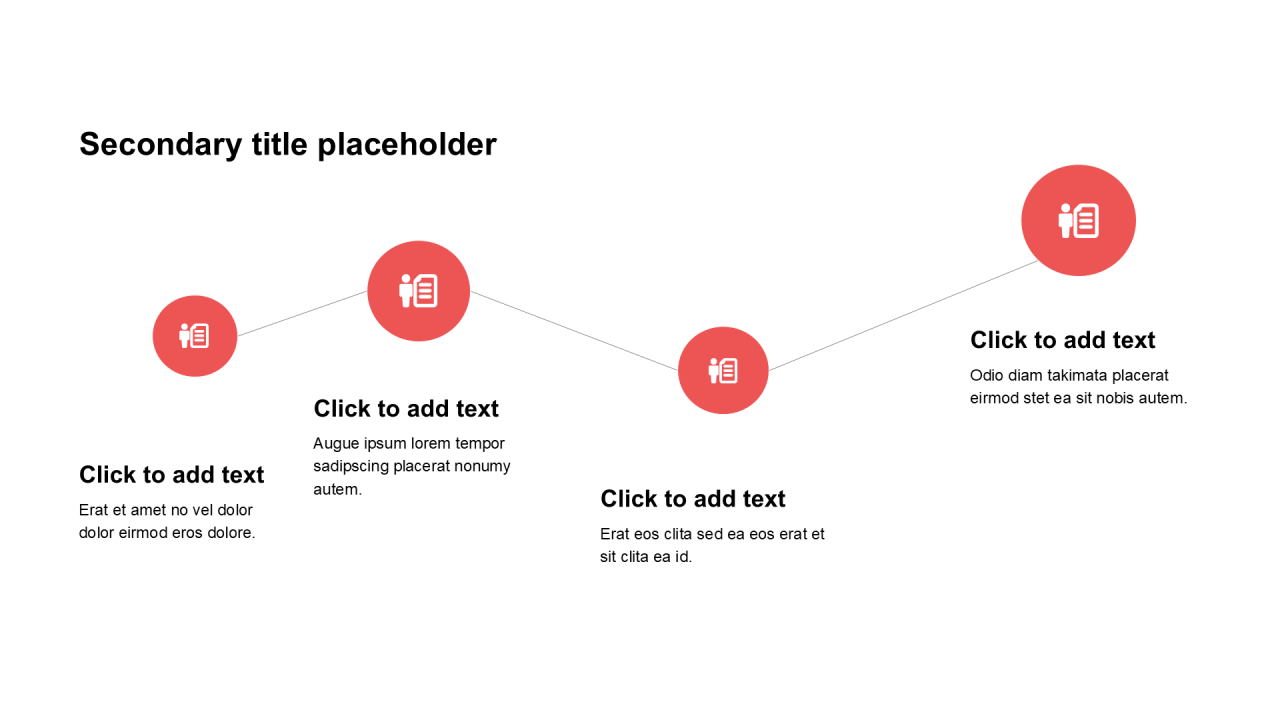 Secondary title placeholder

Click to add text

Erat et amet no vel dolor dolor eirmod eros dolore.

Click to add text

Augue ipsum lorem tempor sadipscing placerat nonumy autem.

Click to add text

Erat eos clita sed ea eos erat et sit clita ea id.

Click to add text

Odio diam takimata placerat eirmod stet ea sit nobis autem.